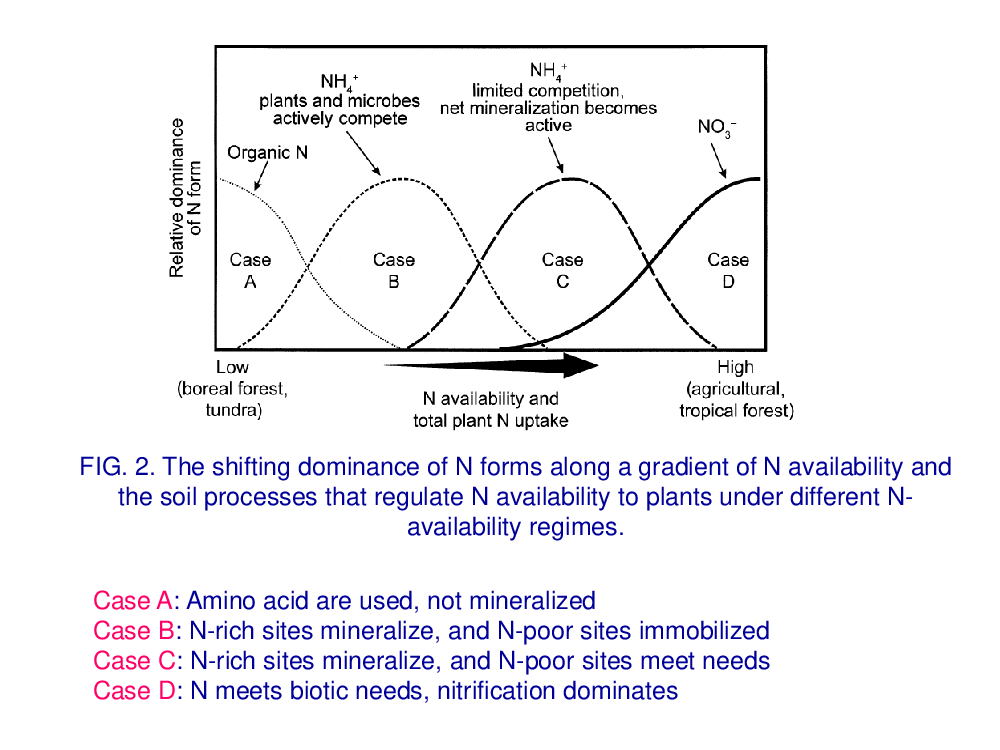 Relative dominance of N form

Organic N

$NH_4^+$ plants and microbes actively compete

$NH_4^+$ limited competition, net mineralization becomes active

$NO_3^-$

Case A

Case B

Case C

Case D

Low (boreal forest, tundra)

N availability and total plant N uptake

High (agricultural, tropical forest)

FIG. 2. The shifting dominance of N forms along a gradient of N availability and the soil processes that regulate N availability to plants under different N-availability regimes.

Case A: Amino acid are used, not mineralized
Case B: N-rich sites mineralize, and N-poor sites immobilized
Case C: N-rich sites mineralize, and N-poor sites meet needs
Case D: N meets biotic needs, nitrification dominates